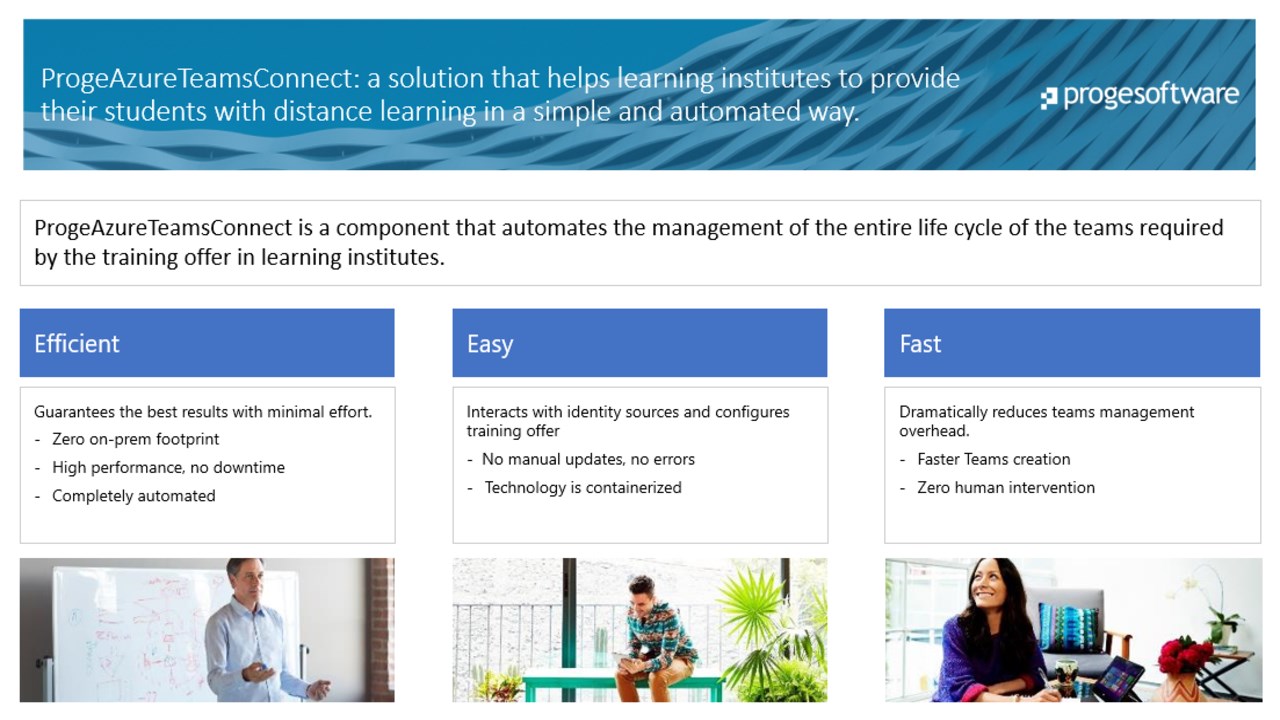 ProgeAzureTeamsConnect: a solution that helps learning institutes to provide their students with distance learning in a simple and automated way.

progesoftware

ProgeAzureTeamsConnect is a component that automates the management of the entire life cycle of the teams required by the training offer in learning institutes.

Efficient

Guarantees the best results with minimal effort.
- Zero on-prem footprint
- High performance, no downtime
- Completely automated

Easy

Interacts with identity sources and configures training offer
- No manual updates, no errors
- Technology is containerized

Fast

Dramatically reduces teams management overhead.
- Faster Teams creation
- Zero human intervention